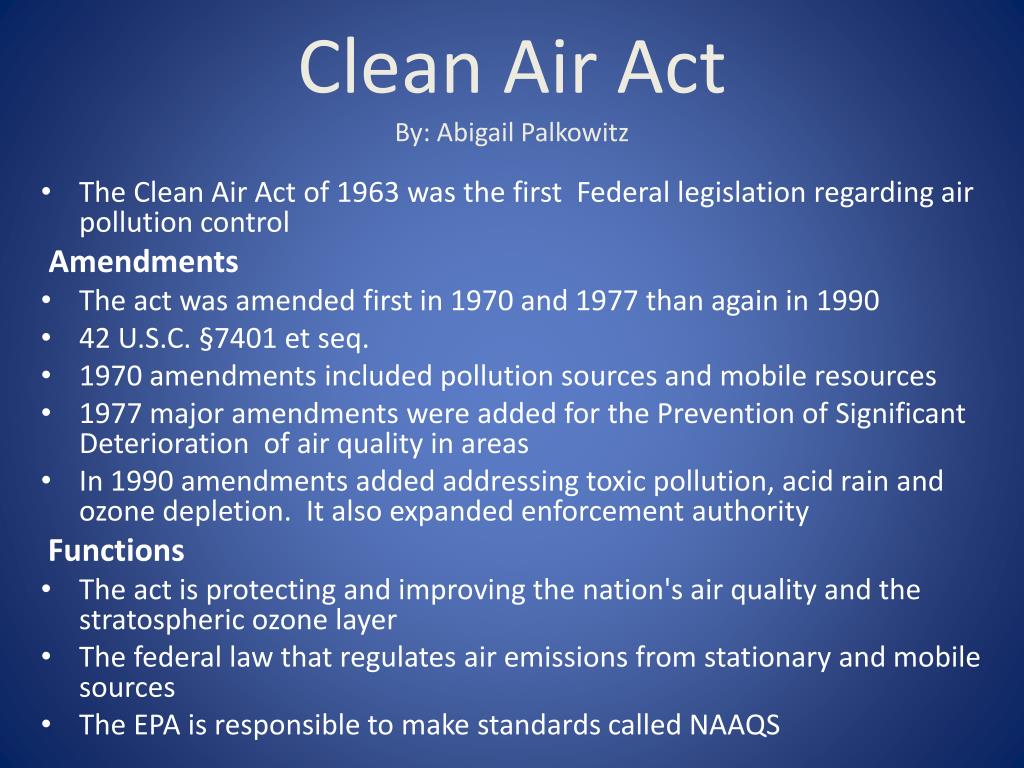 Clean Air Act
By: Abigail Palkowitz

• The Clean Air Act of 1963 was the first Federal legislation regarding air pollution control

Amendments
• The act was amended first in 1970 and 1977 than again in 1990
• 42 U.S.C. §7401 et seq.
• 1970 amendments included pollution sources and mobile resources
• 1977 major amendments were added for the Prevention of Significant Deterioration of air quality in areas
• In 1990 amendments added addressing toxic pollution, acid rain and ozone depletion. It also expanded enforcement authority

Functions
• The act is protecting and improving the nation's air quality and the stratospheric ozone layer
• The federal law that regulates air emissions from stationary and mobile sources
• The EPA is responsible to make standards called NAAQS